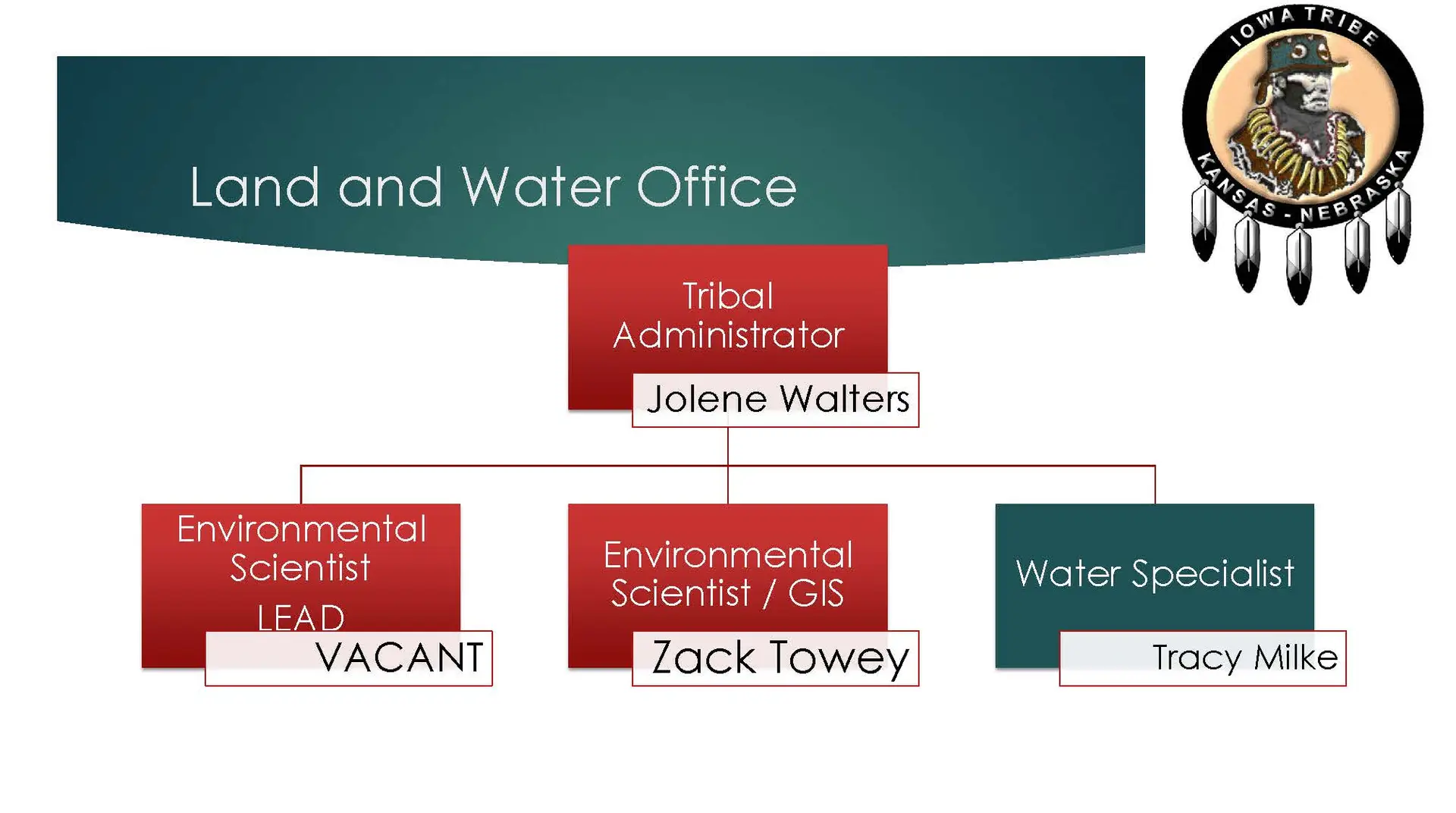 Land and Water Office

IOWA TRIBE
KANSAS - NEBRASKA

Tribal Administrator
Jolene Walters

Environmental Scientist
LEAD
VACANT

Environmental Scientist / GIS
Zack Towey

Water Specialist
Tracy Milke